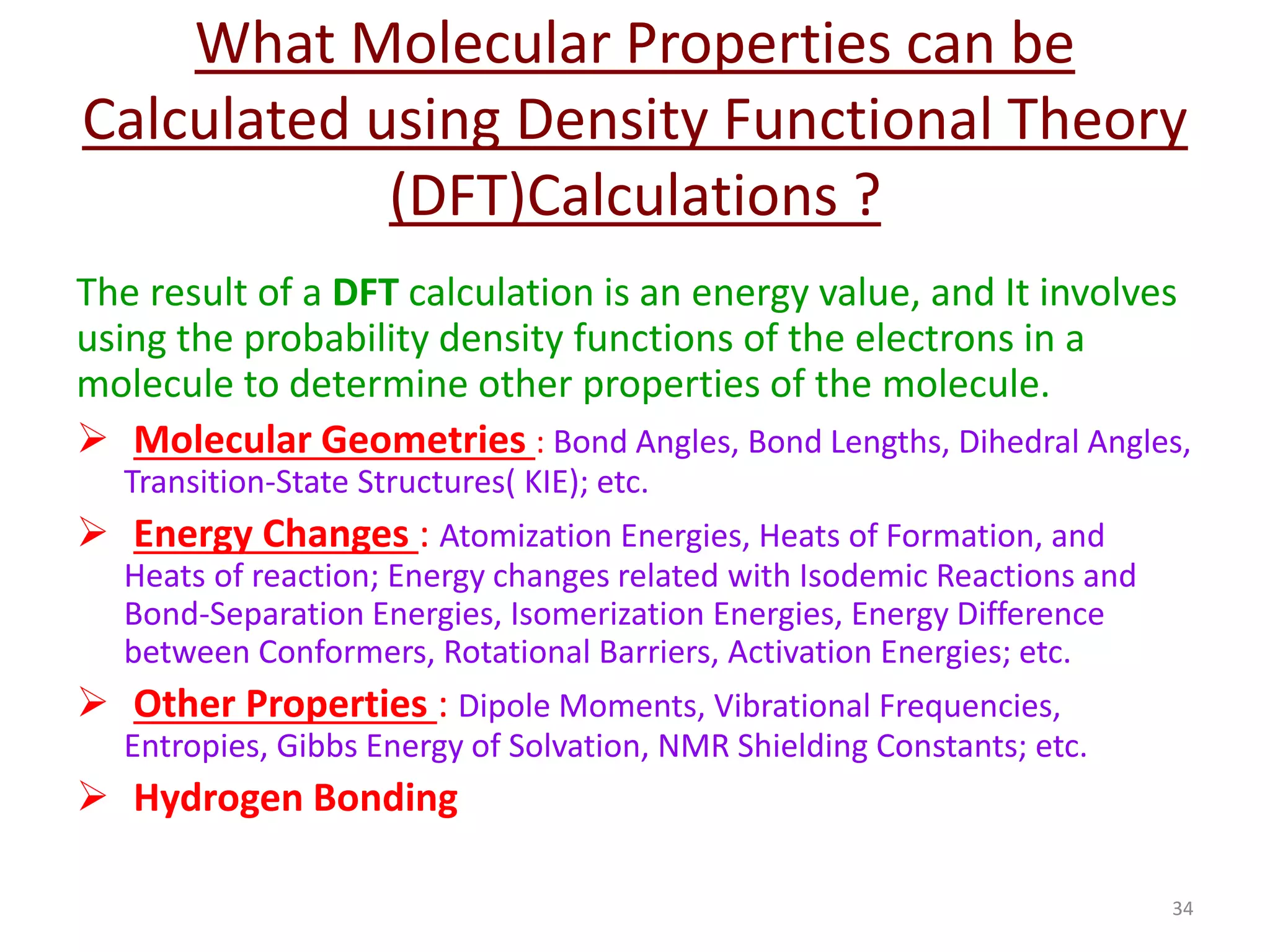 What Molecular Properties can be Calculated using Density Functional Theory (DFT)Calculations ?

The result of a DFT calculation is an energy value, and It involves using the probability density functions of the electrons in a molecule to determine other properties of the molecule.

➢ Molecular Geometries : Bond Angles, Bond Lengths, Dihedral Angles, Transition-State Structures( KIE); etc.

➢ Energy Changes : Atomization Energies, Heats of Formation, and Heats of reaction; Energy changes related with Isodemic Reactions and Bond-Separation Energies, Isomerization Energies, Energy Difference between Conformers, Rotational Barriers, Activation Energies; etc.

➢ Other Properties : Dipole Moments, Vibrational Frequencies, Entropies, Gibbs Energy of Solvation, NMR Shielding Constants; etc.

➢ Hydrogen Bonding

34